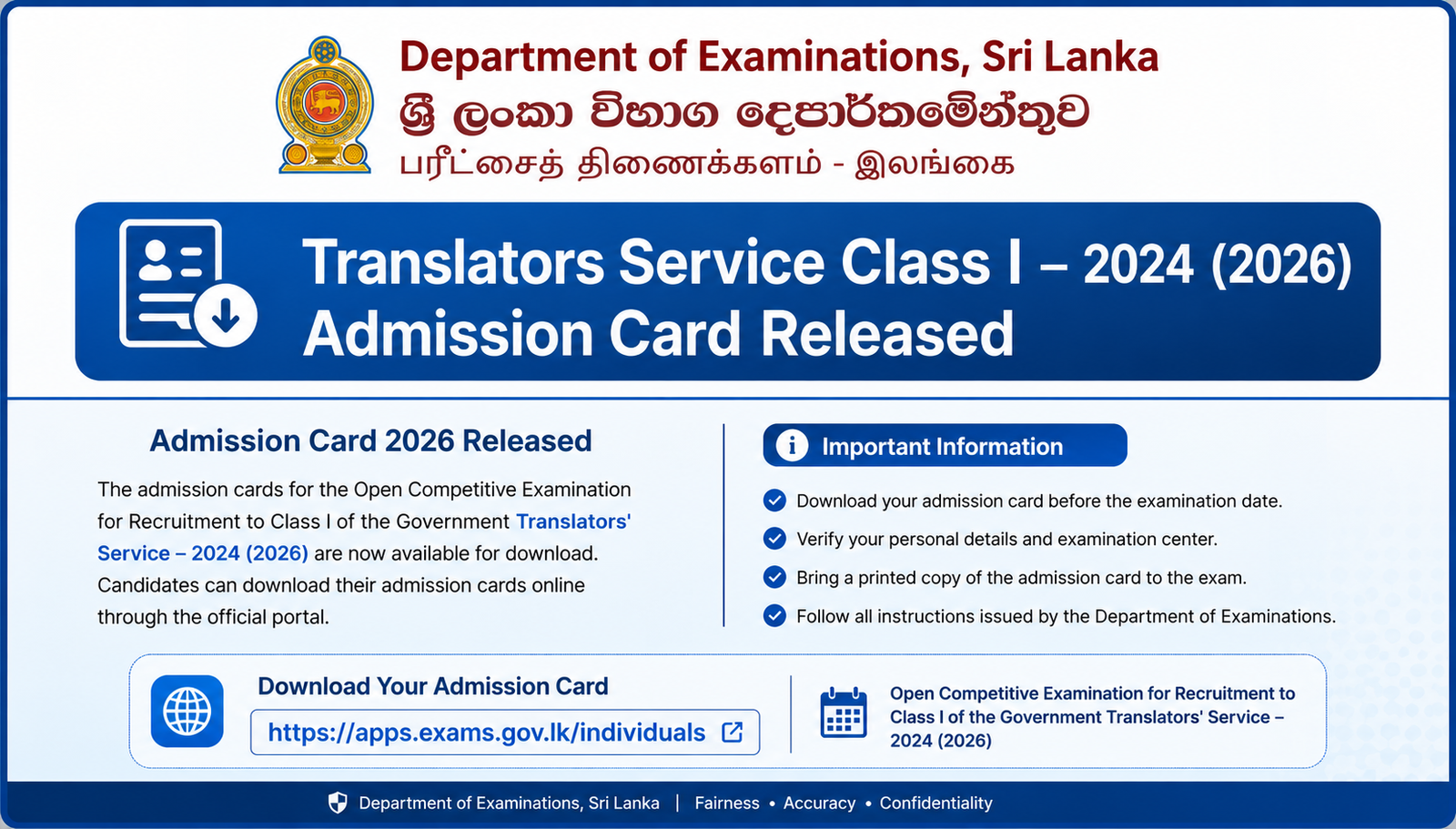 Department of Examinations, Sri Lanka
ශ්‍රී ලංකා විභාග දෙපාර්තමේන්තුව
பரீட்சைத் திணைக்களம் - இலங்கை

Translators Service Class I – 2024 (2026)
Admission Card Released

Admission Card 2026 Released

The admission cards for the Open Competitive Examination for Recruitment to Class I of the Government Translators' Service – 2024 (2026) are now available for download. Candidates can download their admission cards online through the official portal.

Important Information

Download your admission card before the examination date.

Verify your personal details and examination center.

Bring a printed copy of the admission card to the exam.

Follow all instructions issued by the Department of Examinations.

Download Your Admission Card

https://apps.exams.gov.lk/individuals

Open Competitive Examination for Recruitment to Class I of the Government Translators' Service – 2024 (2026)

Department of Examinations, Sri Lanka | Fairness • Accuracy • Confidentiality